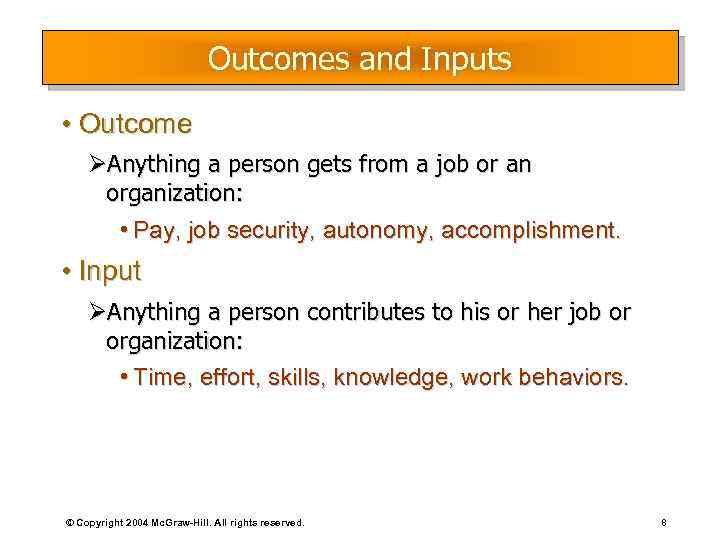 Outcomes and Inputs

• Outcome

➢Anything a person gets from a job or an organization:

• Pay, job security, autonomy, accomplishment.

• Input

➢Anything a person contributes to his or her job or organization:

• Time, effort, skills, knowledge, work behaviors.

© Copyright 2004 McGraw-Hill. All rights reserved.

8